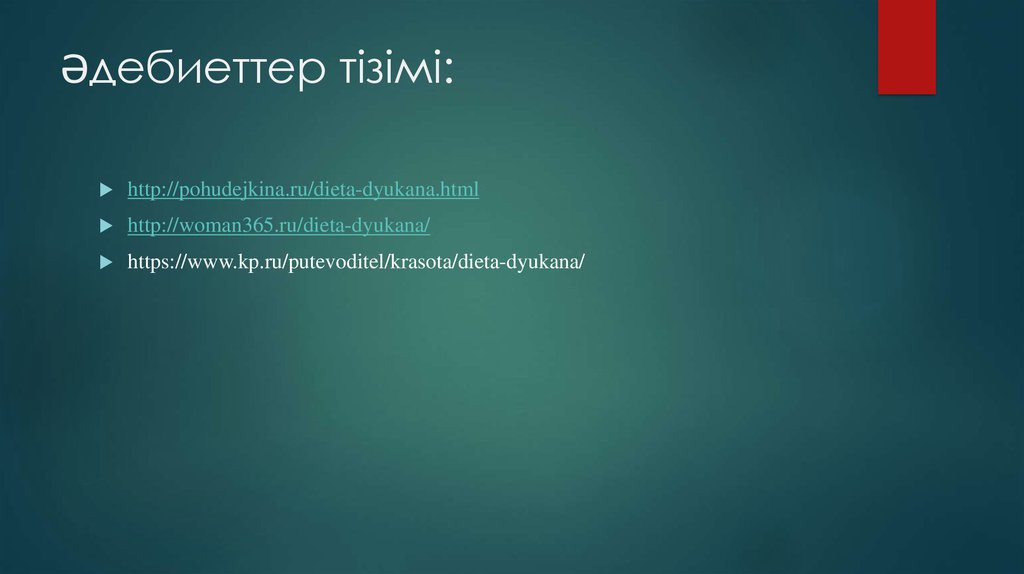 Әдебиеттер тізімі:

http://pohudejkina.ru/dieta-dyukana.html

http://woman365.ru/dieta-dyukana/

https://www.kp.ru/putevoditel/krasota/dieta-dyukana/